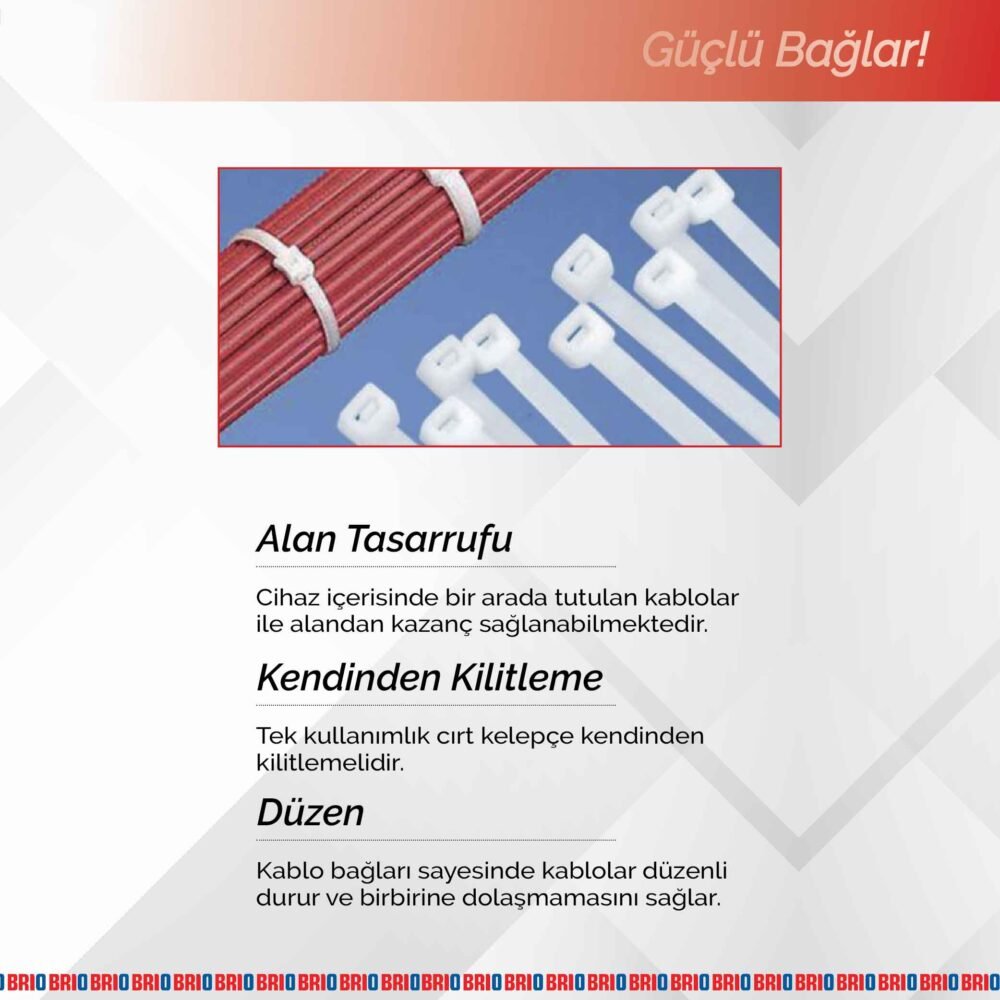 Güçlü Bağlar!

Alan Tasarrufu

Cihaz içerisinde bir arada tutulan kablolar ile alandan kazanç sağlanabilmektedir.

Kendinden Kilitleme

Tek kullanımlık cırt kelepçe kendinden kilitlemelidir.

Düzen

Kablo bağları sayesinde kablolar düzenli durur ve birbirine dolaşmamasını sağlar.

BRIO BRIO BRIO BRIO BRIO BRIO BRIO BRIO BRIO BRIO BRIO BRIO BRIO BRIO BRIO BRIO BRIO BRIO BRIO BRIO BRIO BRIO BRIO BRIO